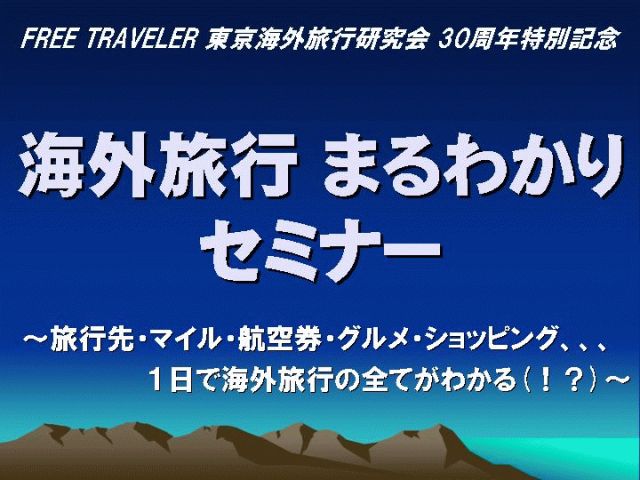 FREE TRAVELER 東京海外旅行研究会 30周年特別記念

海外旅行 まるわかり
セミナー

～旅行先・マイル・航空券・グルメ・ショッピング、、、
１日で海外旅行の全てがわかる（！？）～